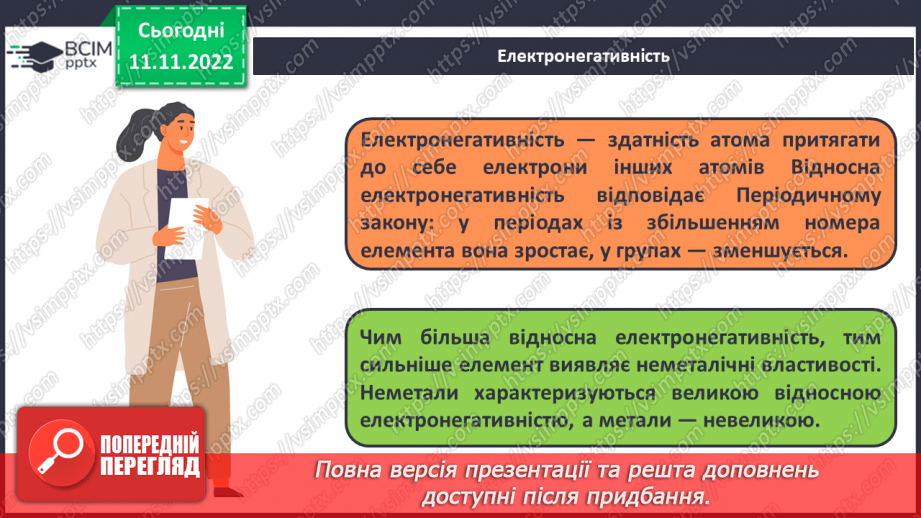 ВСІМ pptx

Сьогодні 11.11.2022

Електронегативність

Електронегативність — здатність атома притягати до себе електрони інших атомів Відносна електронегативність відповідає Періодичному закону: у періодах із збільшенням номера елемента вона зростає, у групах — зменшується.

Чим більша відносна електронегативність, тим сильніше елемент виявляє неметалічні властивості. Неметали характеризуються великою відносною електронегативністю, а метали — невеликою.

ПОПЕРЕДНІЙ ПЕРЕГЛЯД

Повна версія презентації та решта доповнень доступні після придбання.

https://vsimpptx.com